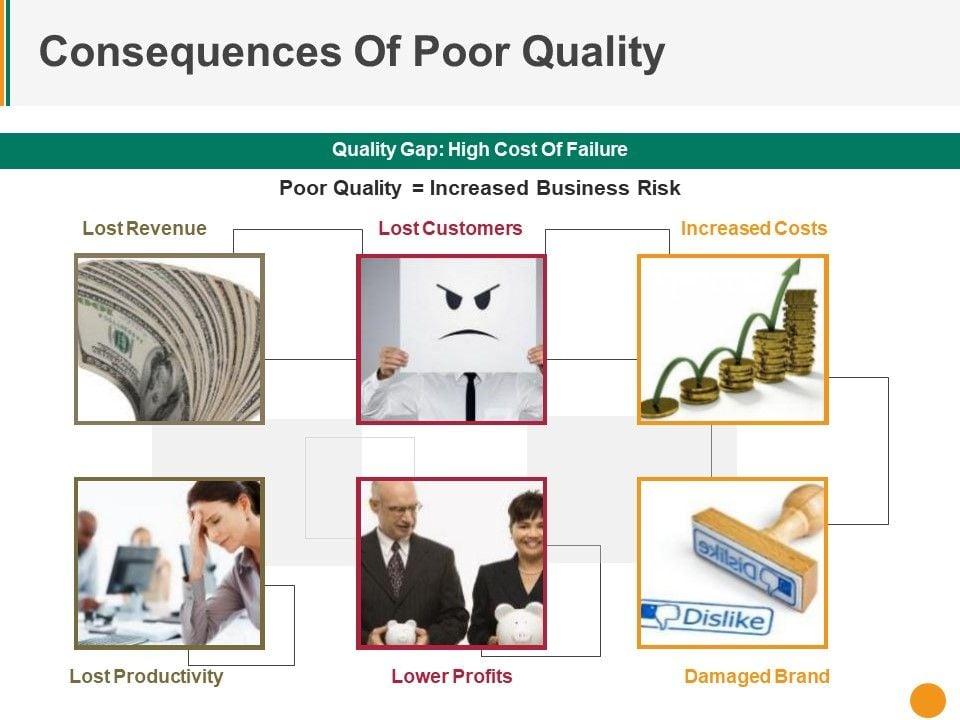 Consequences Of Poor Quality

Quality Gap: High Cost Of Failure

Poor Quality = Increased Business Risk

Lost Revenue

Lost Customers

Increased Costs

Dislike

Dislike

Lost Productivity

Lower Profits

Damaged Brand